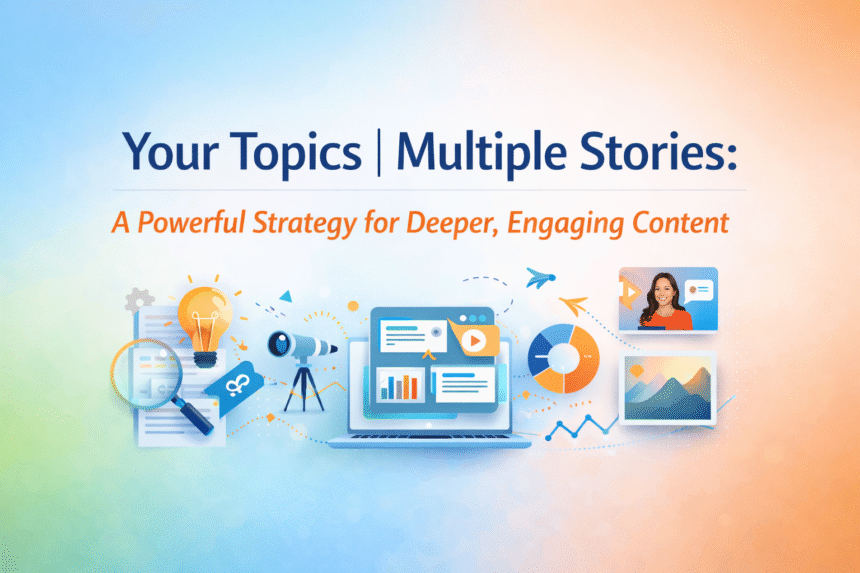 Your Topics | Multiple Stories:

A Powerful Strategy for Deeper, Engaging Content